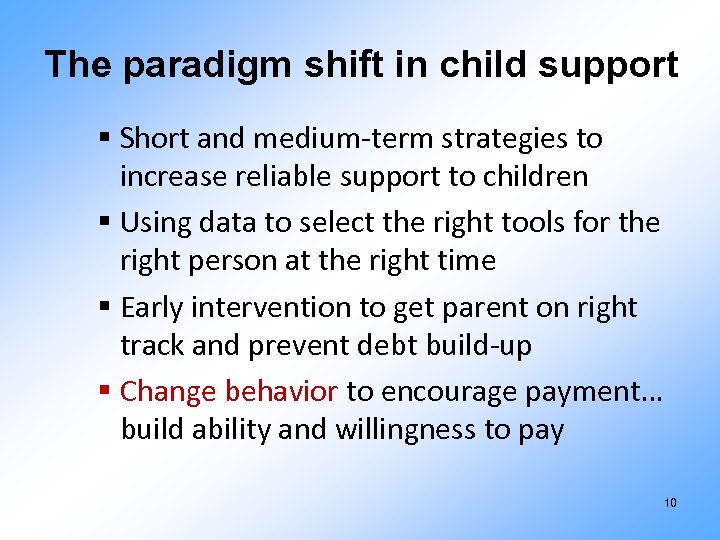 The paradigm shift in child support

▪ Short and medium-term strategies to increase reliable support to children

▪ Using data to select the right tools for the right person at the right time

▪ Early intervention to get parent on right track and prevent debt build-up

▪ Change behavior to encourage payment… build ability and willingness to pay

10